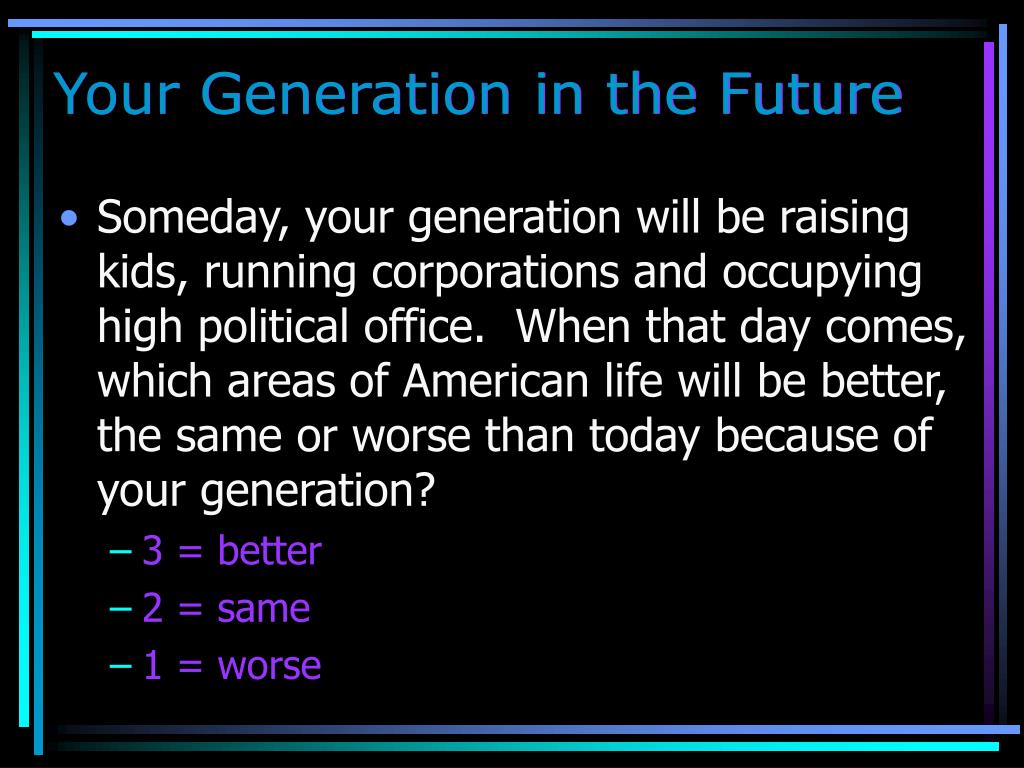 Your Generation in the Future

• Someday, your generation will be raising kids, running corporations and occupying high political office. When that day comes, which areas of American life will be better, the same or worse than today because of your generation?
– 3 = better
– 2 = same
– 1 = worse